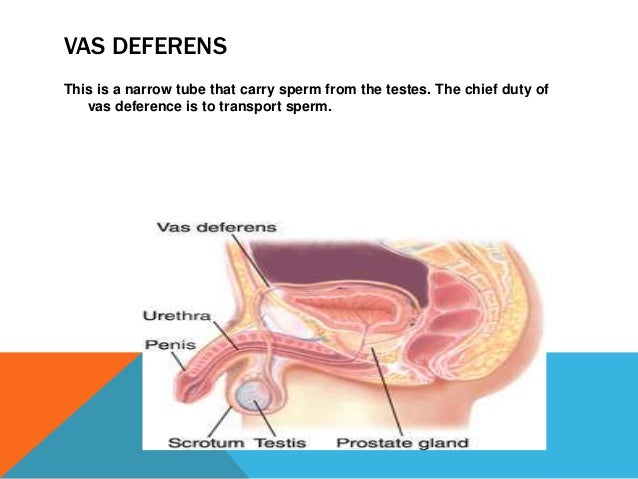 VAS DEFERENS

This is a narrow tube that carry sperm from the testes. The chief duty of vas deference is to transport sperm.

Vas deferens

Urethra

Penis

Scrotum Testis Prostate gland